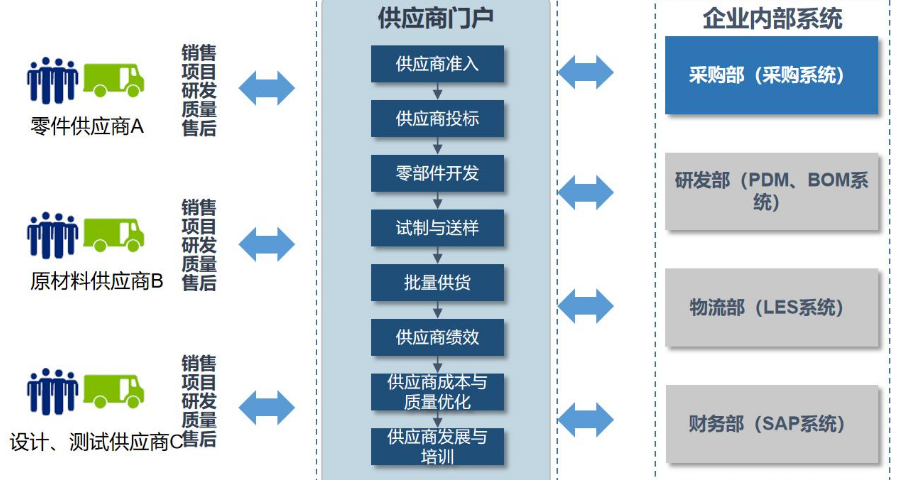 零件供应商A

销售
项目
研发
质量
售后

原材料供应商B

销售
项目
研发
质量
售后

设计、测试供应商C

销售
项目
研发
质量
售后

供应商门户

供应商准入

供应商投标

零部件开发

试制与送样

批量供货

供应商绩效

供应商成本与质量优化

供应商发展与培训

企业内部系统

采购部（采购系统）

研发部（PDM、BOM系统）

物流部（LES系统）

财务部（SAP系统）